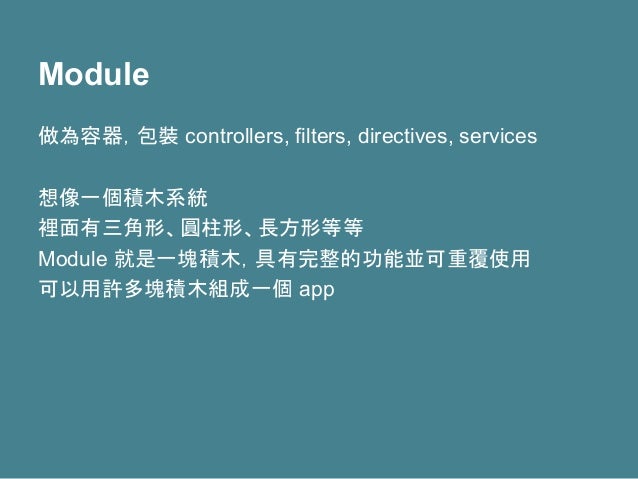 Module

做為容器, 包裝 controllers, filters, directives, services

想像一個積木系統
裡面有三角形、圓柱形、長方形等等
Module 就是一塊積木, 具有完整的功能並可重覆使用
可以用許多塊積木組成一個 app